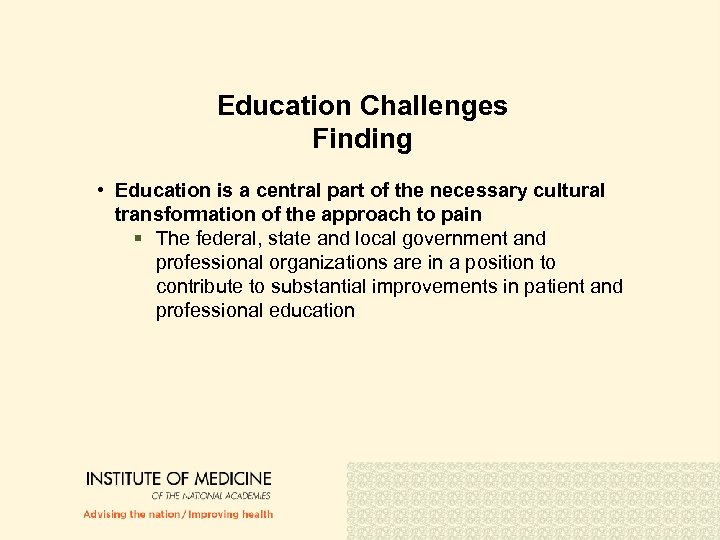 Education Challenges
Finding

• Education is a central part of the necessary cultural transformation of the approach to pain
▪ The federal, state and local government and professional organizations are in a position to contribute to substantial improvements in patient and professional education

INSTITUTE OF MEDICINE
OF THE NATIONAL ACADEMIES
Advising the nation / Improving health